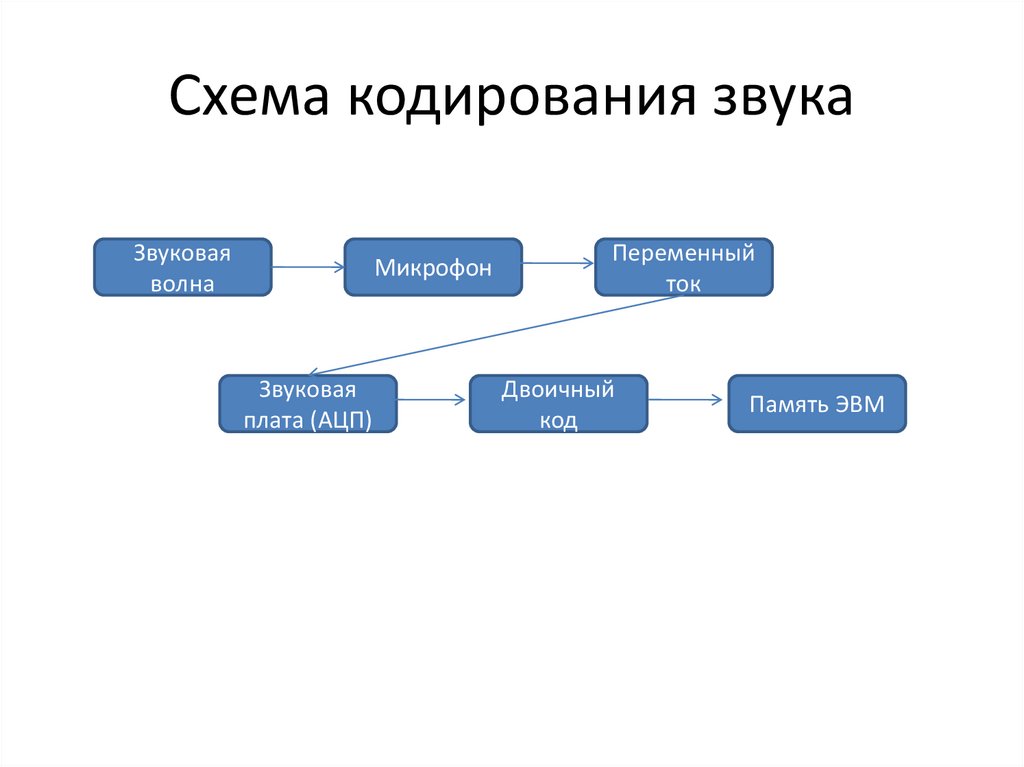 Схема кодирования звука

Звуковая волна

Микрофон

Переменный ток

Звуковая плата (АЦП)

Двоичный код

Память ЭВМ